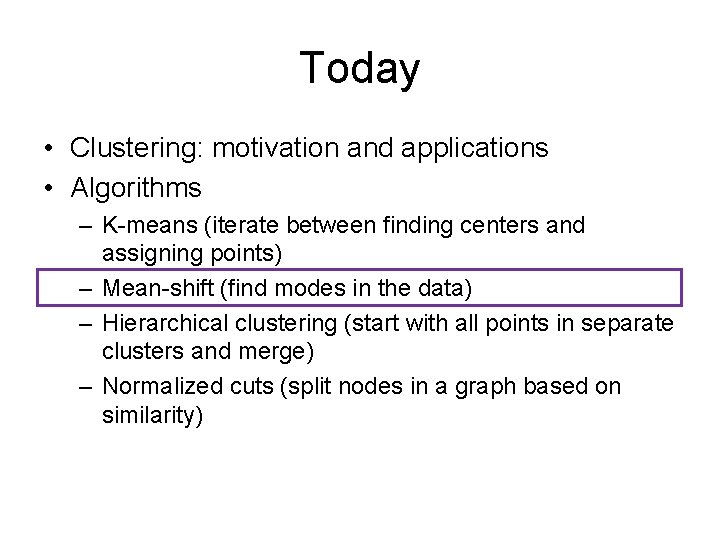 Today

• Clustering: motivation and applications
• Algorithms
  – K-means (iterate between finding centers and assigning points)
  – Mean-shift (find modes in the data)
  – Hierarchical clustering (start with all points in separate clusters and merge)
  – Normalized cuts (split nodes in a graph based on similarity)